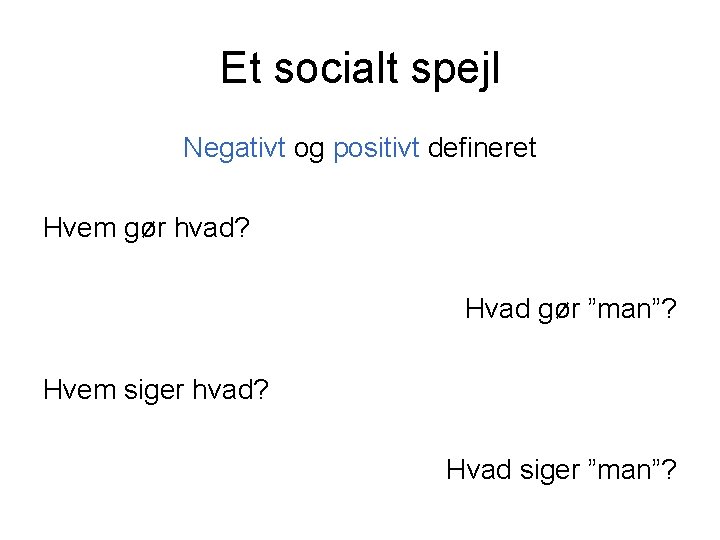 Et socialt spejl

Negativt og positivt defineret

Hvem gør hvad?

Hvad gør ”man”?

Hvem siger hvad?

Hvad siger ”man”?